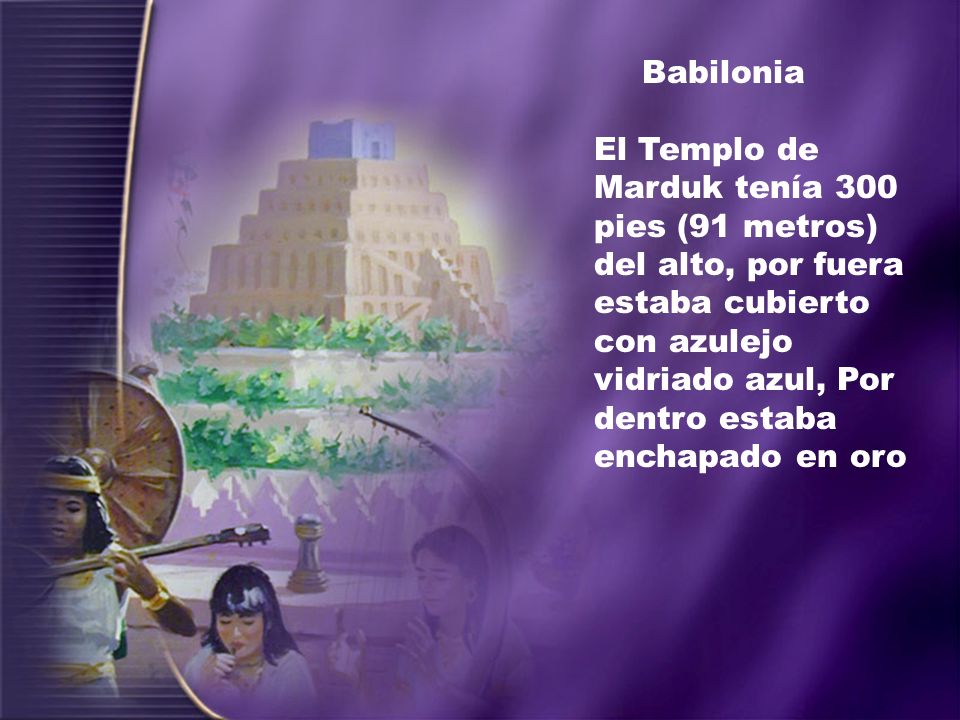 Babilonia

El Templo de Marduk tenía 300 pies (91 metros) del alto, por fuera estaba cubierto con azulejo vidriado azul, Por dentro estaba enchapado en oro